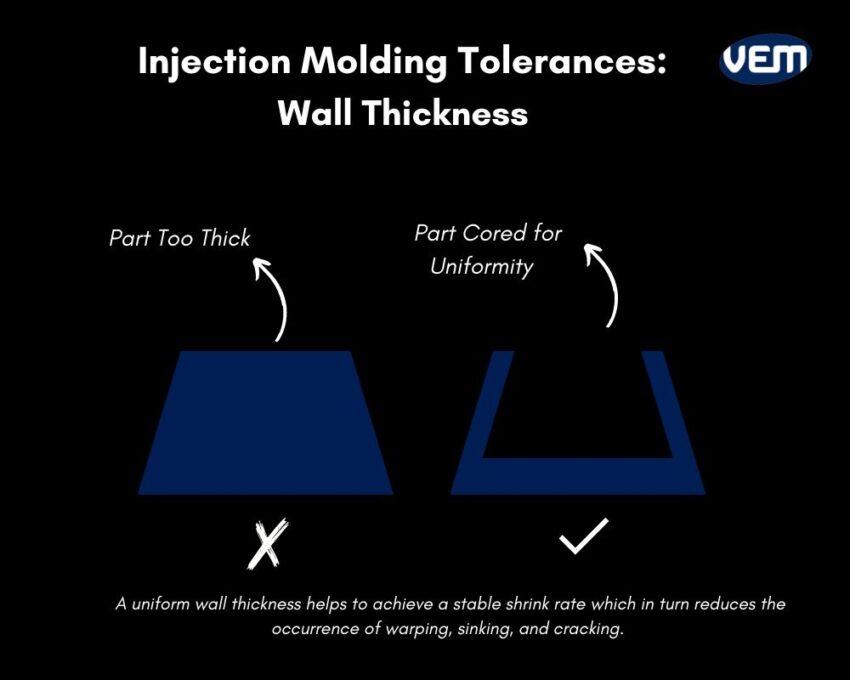 Injection Molding Tolerances: Wall Thickness

VEM

Part Too Thick

Part Cored for Uniformity

A uniform wall thickness helps to achieve a stable shrink rate which in turn reduces the occurrence of warping, sinking, and cracking.